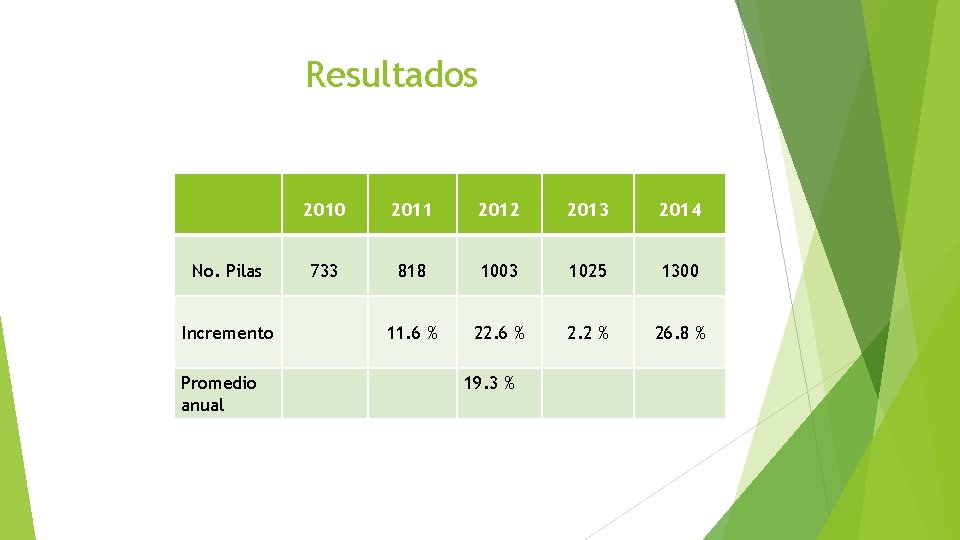 Resultados

| | 2010 | 2011 | 2012 | 2013 | 2014 |
|---|---|---|---|---|---|
| No. Pilas | 733 | 818 | 1003 | 1025 | 1300 |
| Incremento | | 11.6 % | 22.6 % | 2.2 % | 26.8 % |
| Promedio anual | | | 19.3 % | | |